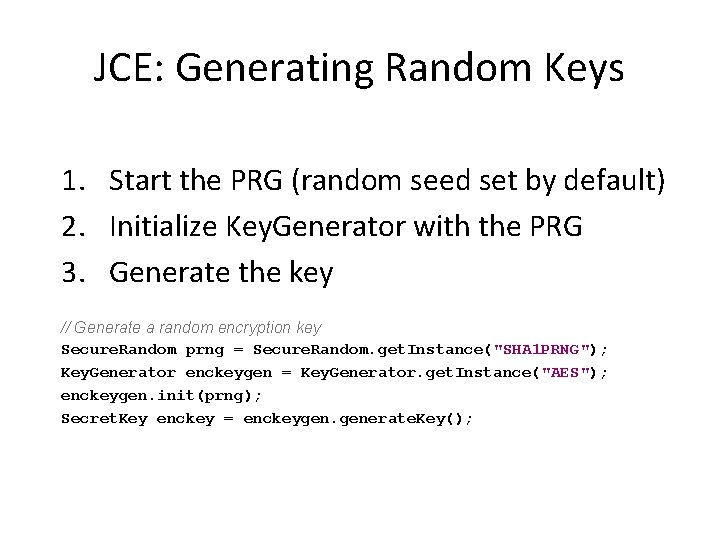 JCE: Generating Random Keys

1. Start the PRG (random seed set by default)
2. Initialize KeyGenerator with the PRG
3. Generate the key

// Generate a random encryption key
SecureRandom prng = SecureRandom.getInstance("SHA1PRNG");
KeyGenerator enckeygen = KeyGenerator.getInstance("AES");
enckeygen.init(prng);
SecretKey enckey = enckeygen.generateKey();